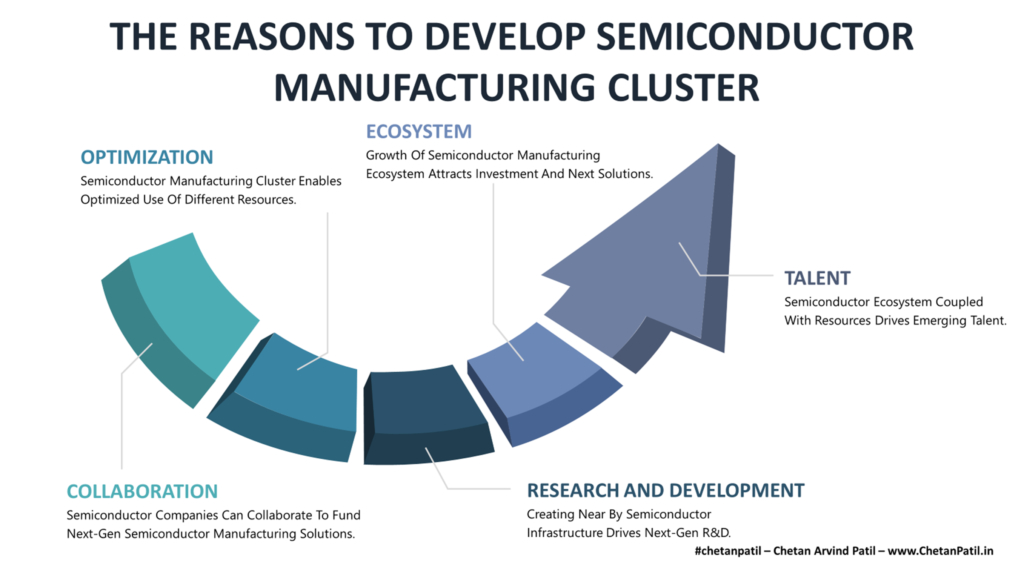 THE REASONS TO DEVELOP SEMICONDUCTOR MANUFACTURING CLUSTER

OPTIMIZATION
Semiconductor Manufacturing Cluster Enables Optimized Use Of Different Resources.

ECOSYSTEM
Growth Of Semiconductor Manufacturing Ecosystem Attracts Investment And Next Solutions.

TALENT
Semiconductor Ecosystem Coupled With Resources Drives Emerging Talent.

COLLABORATION
Semiconductor Companies Can Collaborate To Fund Next-Gen Semiconductor Manufacturing Solutions.

RESEARCH AND DEVELOPMENT
Creating Near By Semiconductor Infrastructure Drives Next-Gen R&D.

#chetanpatil – Chetan Arvind Patil – www.ChetanPatil.in